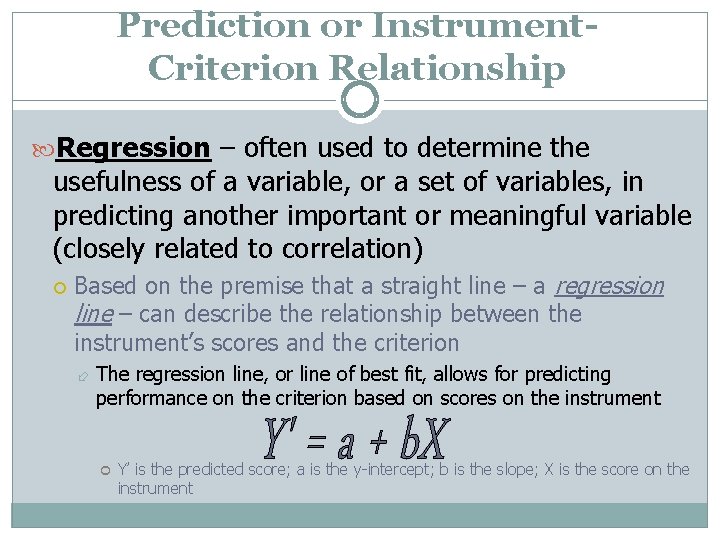 Prediction or Instrument-Criterion Relationship

Regression – often used to determine the usefulness of a variable, or a set of variables, in predicting another important or meaningful variable (closely related to correlation)

Based on the premise that a straight line – a regression line – can describe the relationship between the instrument's scores and the criterion

The regression line, or line of best fit, allows for predicting performance on the criterion based on scores on the instrument

$Y' = a + bX$

Y' is the predicted score; a is the y-intercept; b is the slope; X is the score on the instrument